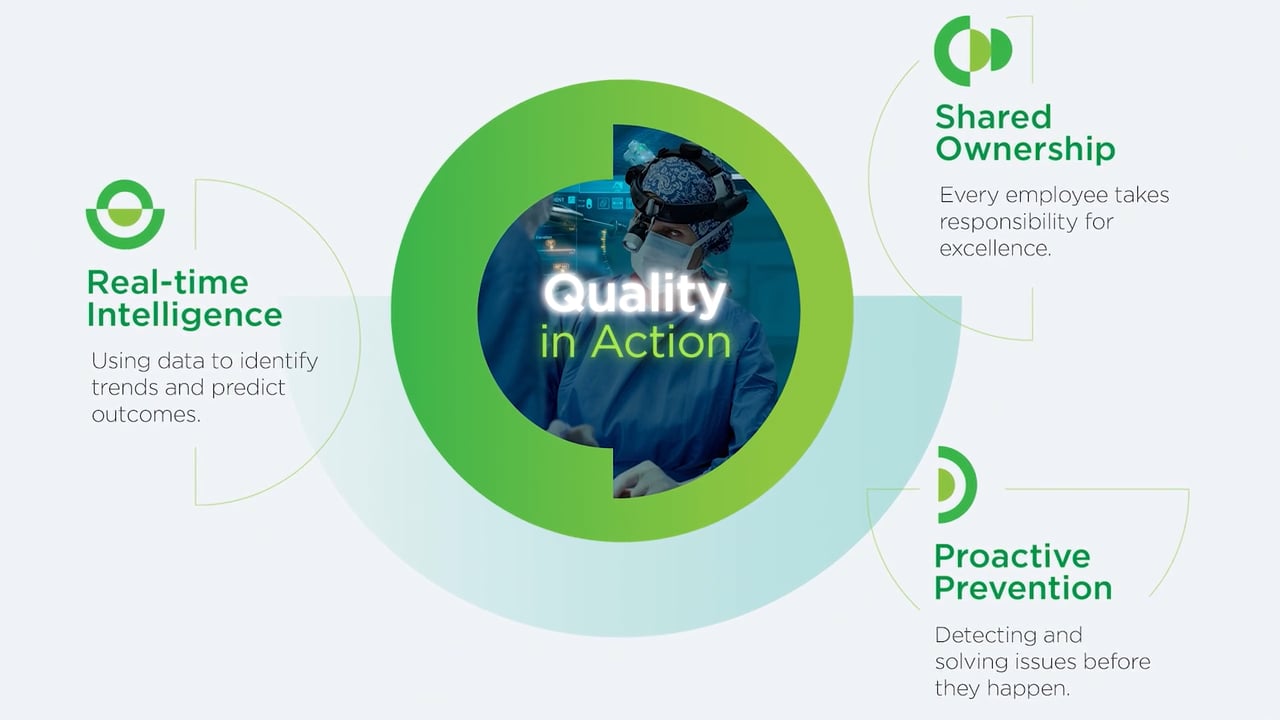 Real-time Intelligence

Using data to identify trends and predict outcomes.

Quality in Action

Shared Ownership

Every employee takes responsibility for excellence.

Proactive Prevention

Detecting and solving issues before they happen.